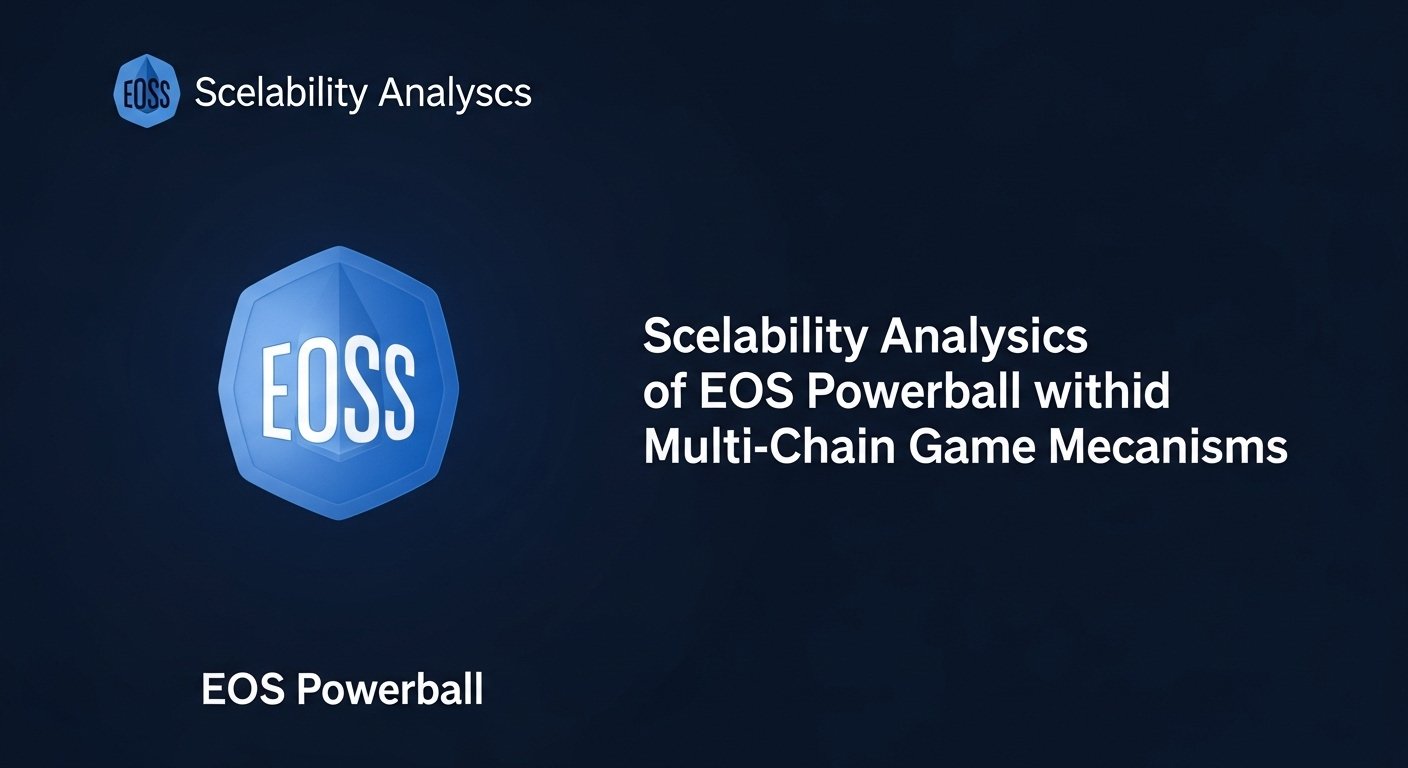 EOSS Scelability Analyscs

EOSS

Scelability Analysics of EOS Powerball withid Multi-Chain Game Mecanisms

EOS Powerball